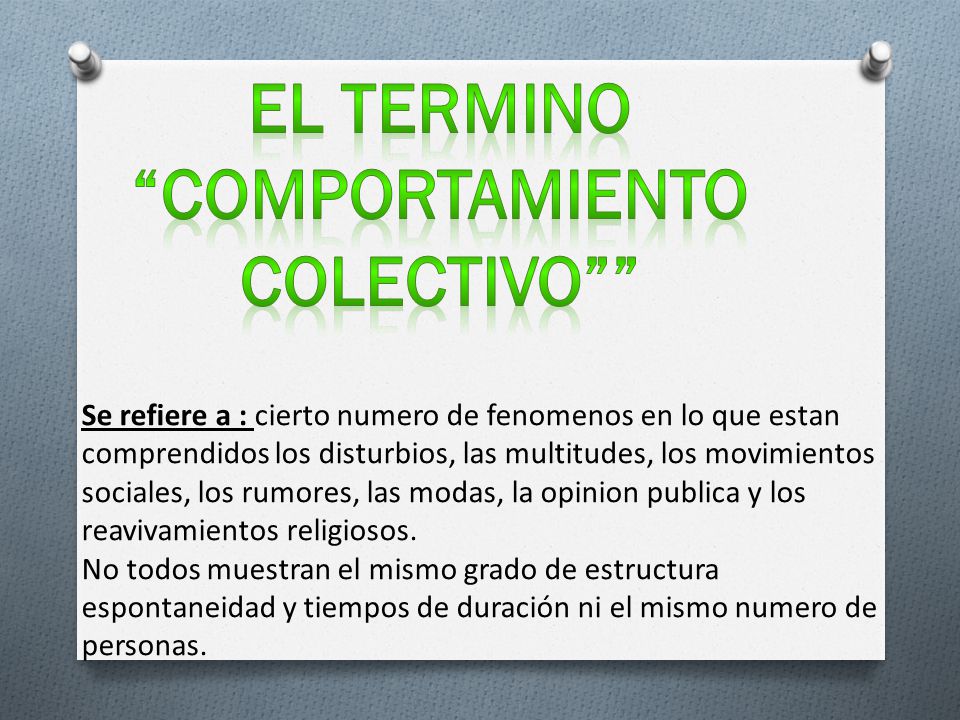 EL TERMINO “COMPORTAMIENTO COLECTIVO””

Se refiere a : cierto numero de fenomenos en lo que estan comprendidos los disturbios, las multitudes, los movimientos sociales, los rumores, las modas, la opinion publica y los reavivamientos religiosos.
No todos muestran el mismo grado de estructura espontaneidad y tiempos de duración ni el mismo numero de personas.